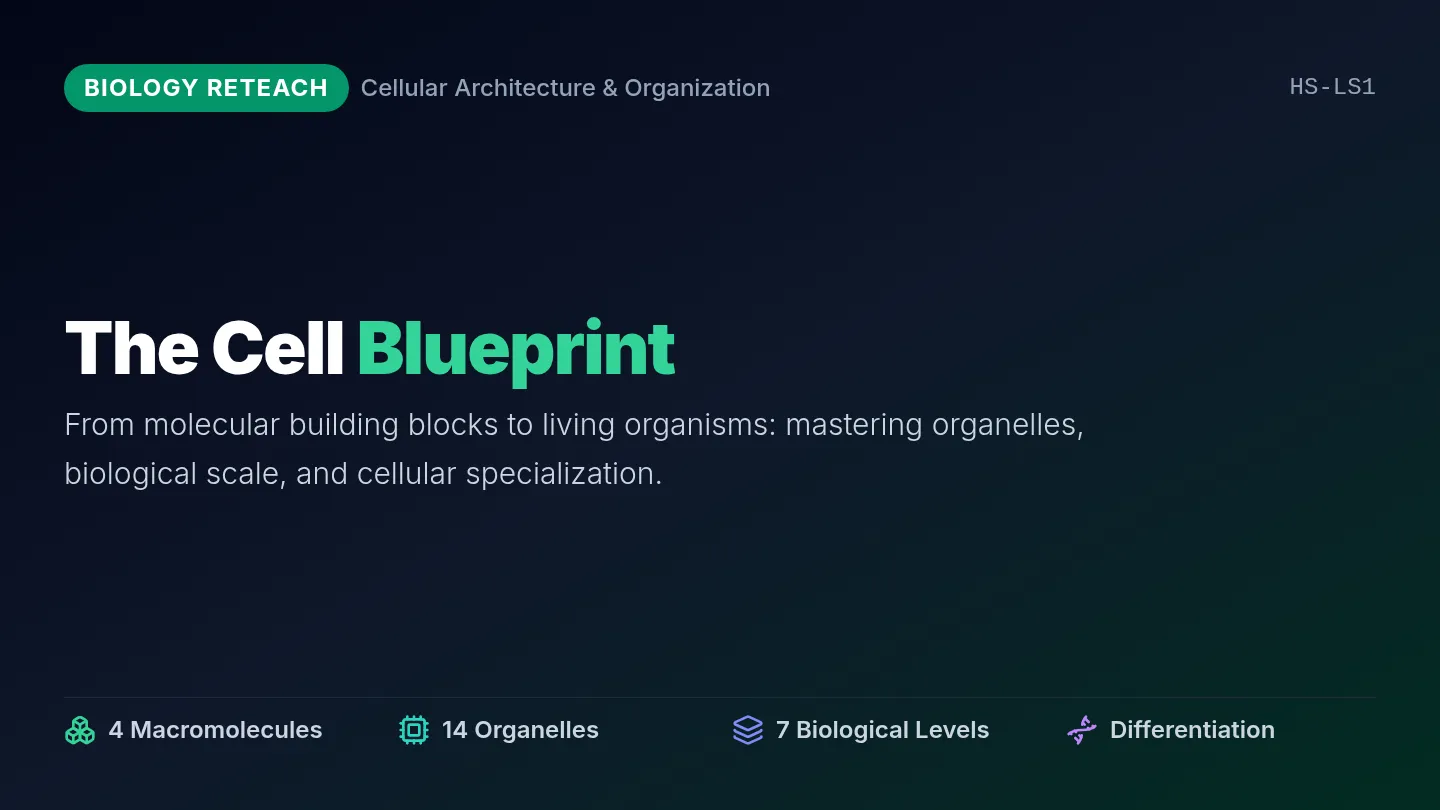 BIOLOGY RETEACH Cellular Architecture & Organization

HS-LS1

The Cell Blueprint

From molecular building blocks to living organisms: mastering organelles, biological scale, and cellular specialization.

4 Macromolecules
14 Organelles
7 Biological Levels
Differentiation